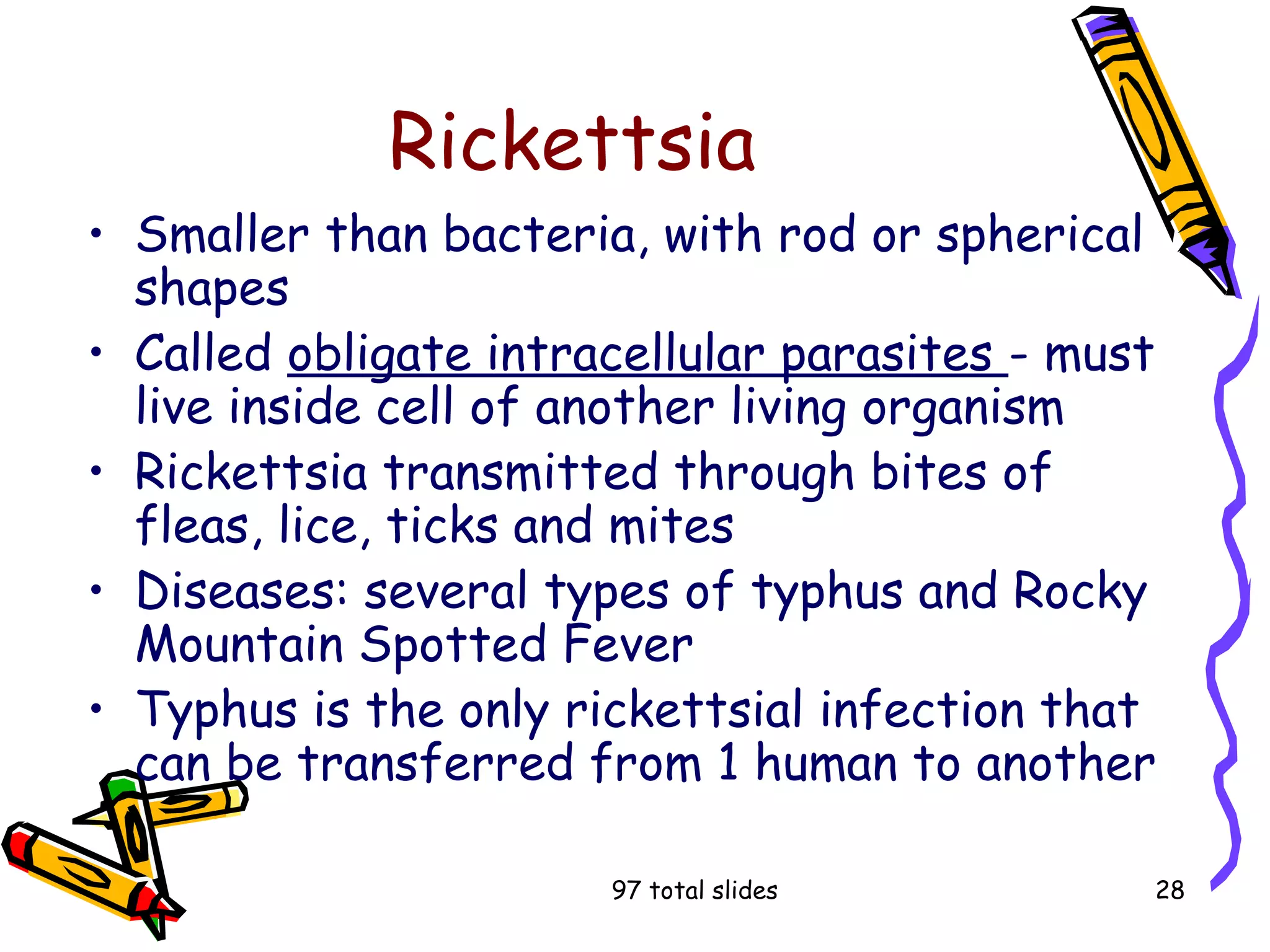 Rickettsia

• Smaller than bacteria, with rod or spherical shapes
• Called obligate intracellular parasites - must live inside cell of another living organism
• Rickettsia transmitted through bites of fleas, lice, ticks and mites
• Diseases: several types of typhus and Rocky Mountain Spotted Fever
• Typhus is the only rickettsial infection that can be transferred from 1 human to another

97 total slides

28